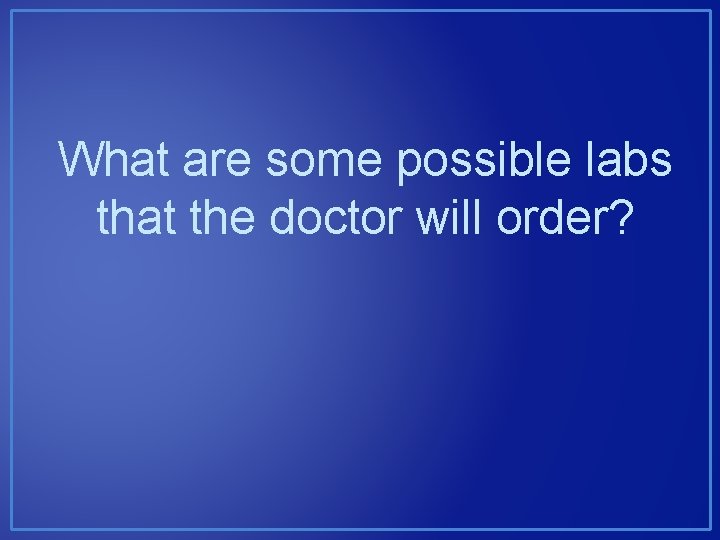 What are some possible labs that the doctor will order?